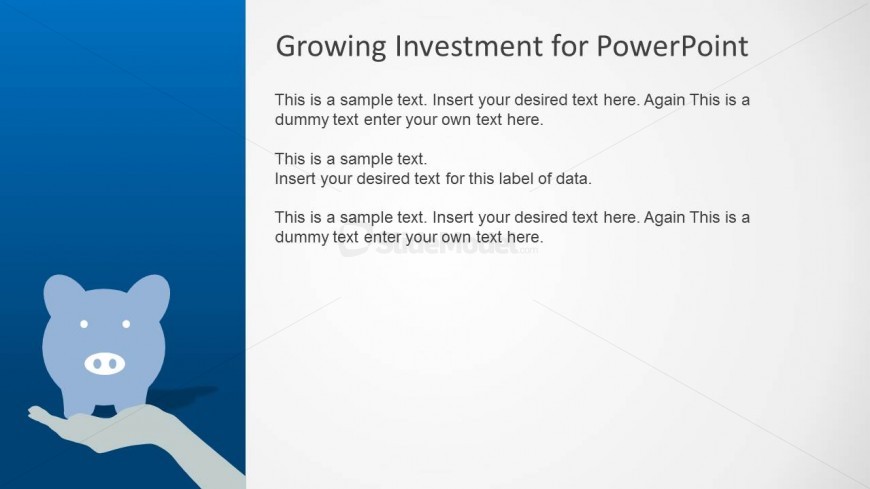 Growing Investment for PowerPoint

This is a sample text. Insert your desired text here. Again This is a dummy text enter your own text here.

This is a sample text.
Insert your desired text for this label of data.

This is a sample text. Insert your desired text here. Again This is a dummy text enter your own text here.

SlideModel.com